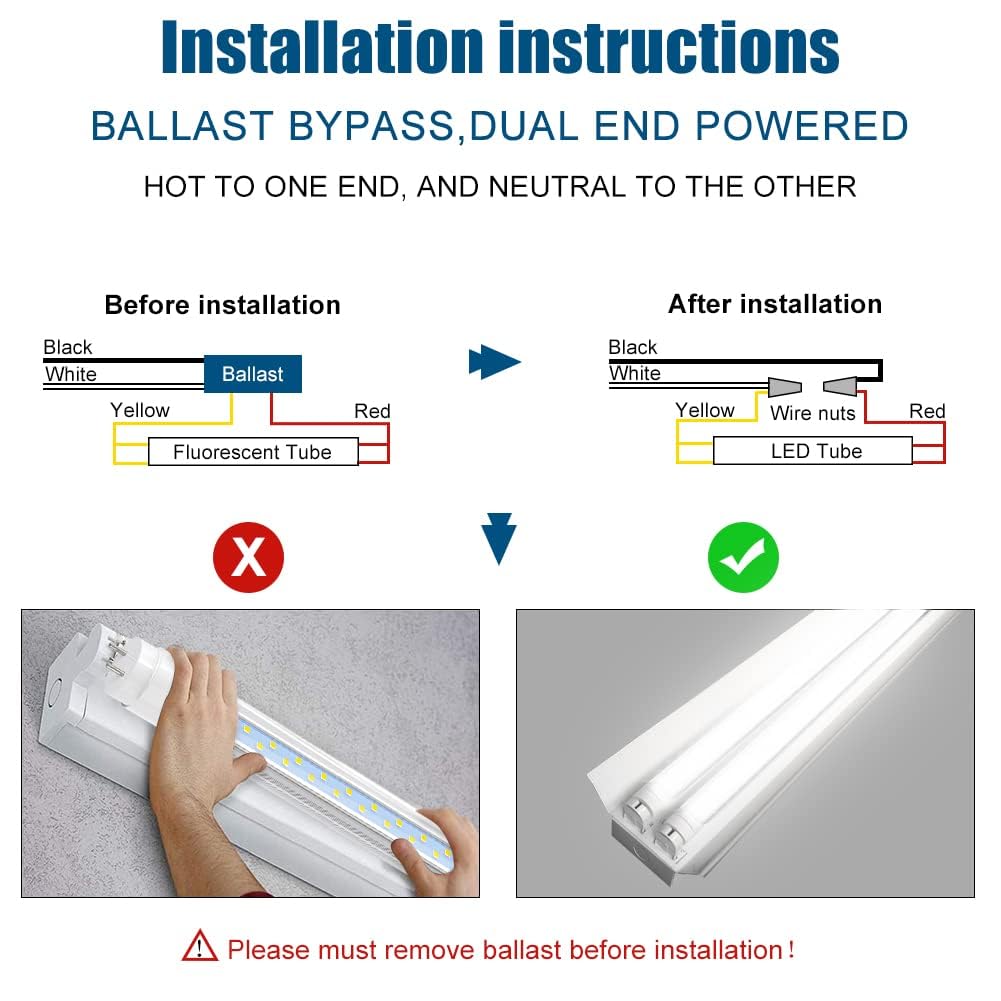 Installation instructions

BALLAST BYPASS,DUAL END POWERED

HOT TO ONE END, AND NEUTRAL TO THE OTHER

Before installation

Black
White
Ballast
Yellow
Red
Fluorescent Tube

After installation

Black
White
Yellow
Wire nuts
Red
LED Tube

Please must remove ballast before installation!